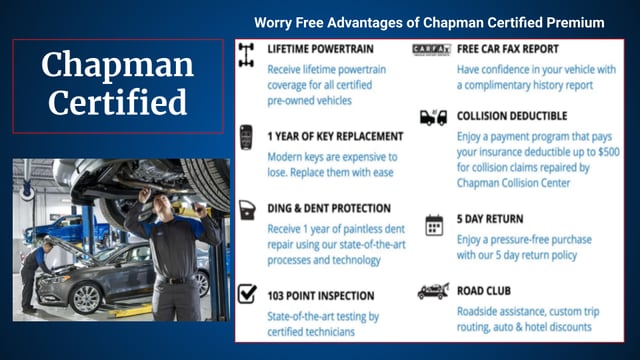 Chapman Certified

Worry Free Advantages of Chapman Certified Premium

LIFETIME POWERTRAIN
Receive lifetime powertrain coverage for all certified pre-owned vehicles

1 YEAR OF KEY REPLACEMENT
Modern keys are expensive to lose. Replace them with ease

DING & DENT PROTECTION
Receive 1 year of paintless dent repair using our state-of-the-art processes and technology

103 POINT INSPECTION
State-of-the-art testing by certified technicians

CARFAX

FREE CAR FAX REPORT
Have confidence in your vehicle with a complimentary history report

COLLISION DEDUCTIBLE
Enjoy a payment program that pays your insurance deductible up to $500 for collision claims repaired by Chapman Collision Center

5 DAY RETURN
Enjoy a pressure-free purchase with our 5 day return policy

ROAD CLUB
Roadside assistance, custom trip routing, auto & hotel discounts